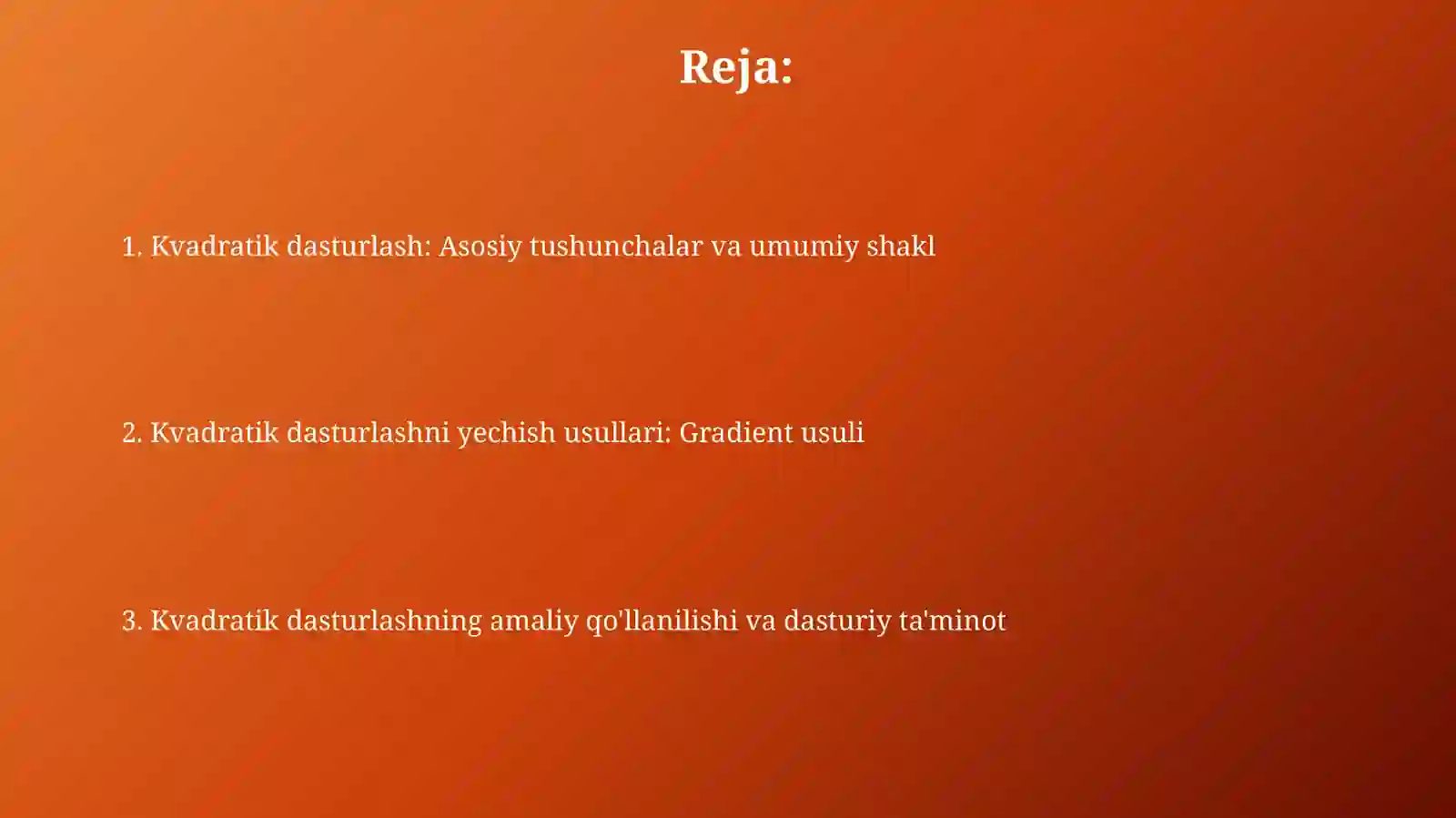 Reja:

1. Kvadratik dasturlash: Asosiy tushunchalar va umumiy shakl

2. Kvadratik dasturlashni yechish usullari: Gradient usuli

3. Kvadratik dasturlashning amaliy qo'llanilishi va dasturiy ta'minot